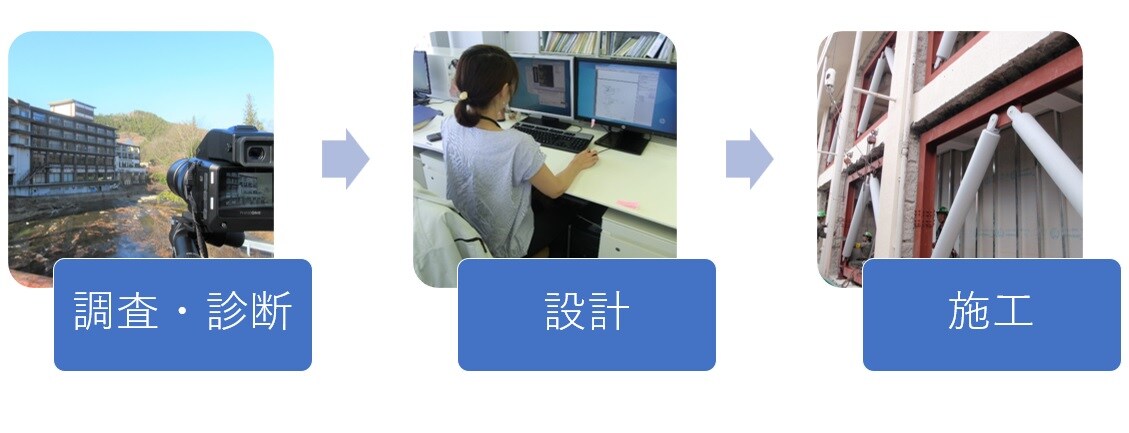 調査・診断

設計

施工